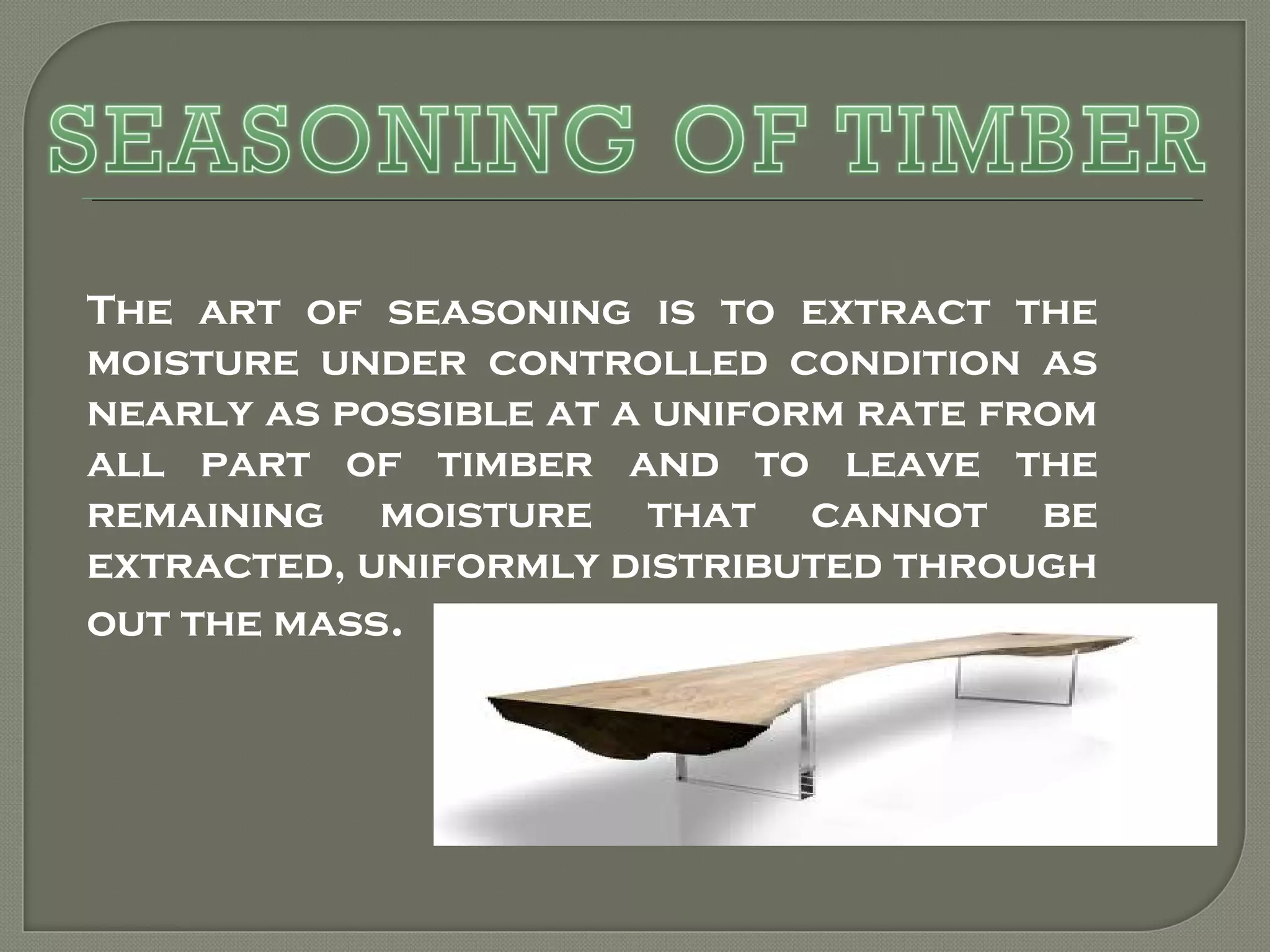 SEASONING OF TIMBER

The art of seasoning is to extract the moisture under controlled condition as nearly as possible at a uniform rate from all part of timber and to leave the remaining moisture that cannot be extracted, uniformly distributed through out the mass.